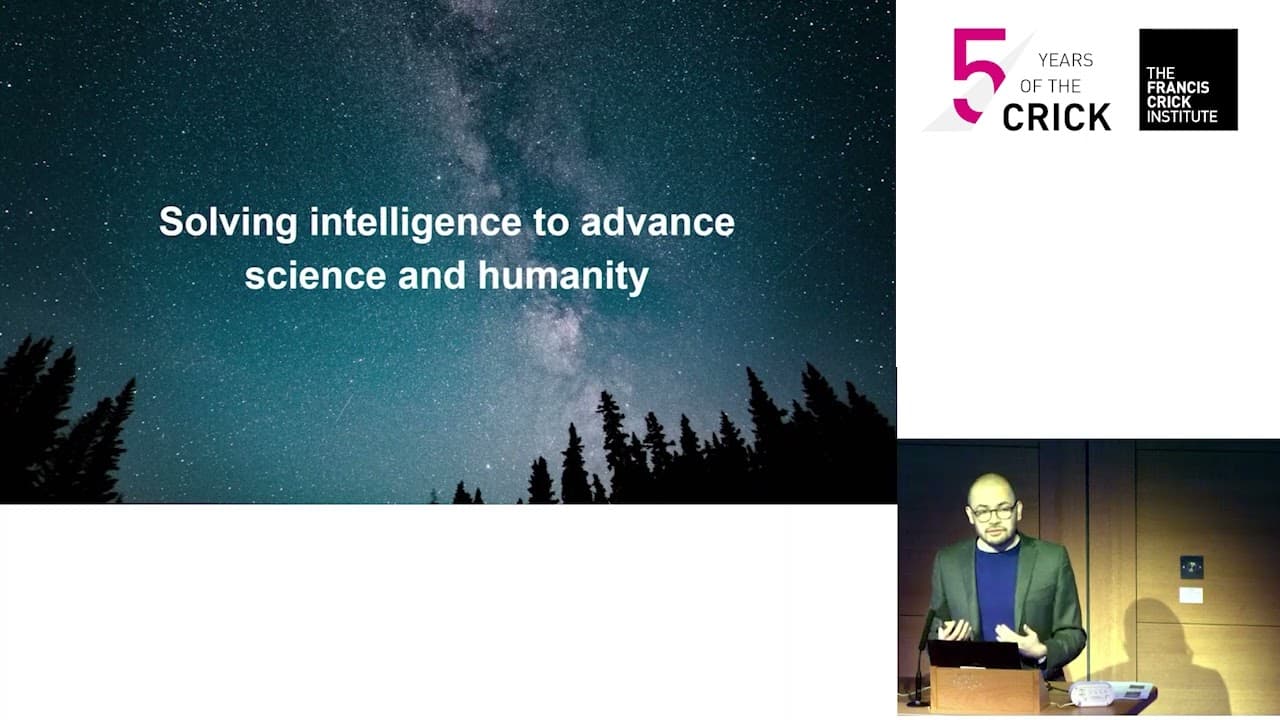 Solving intelligence to advance science and humanity

5 YEARS OF THE CRICK

THE FRANCIS CRICK INSTITUTE